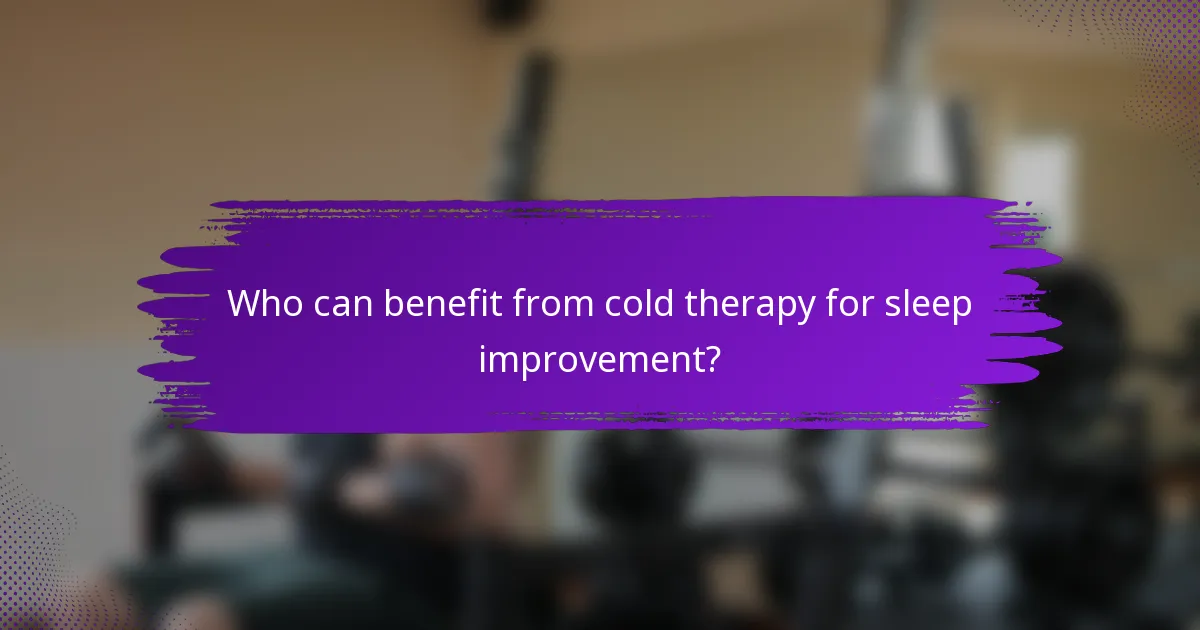 Who can benefit from cold therapy for sleep improvement?